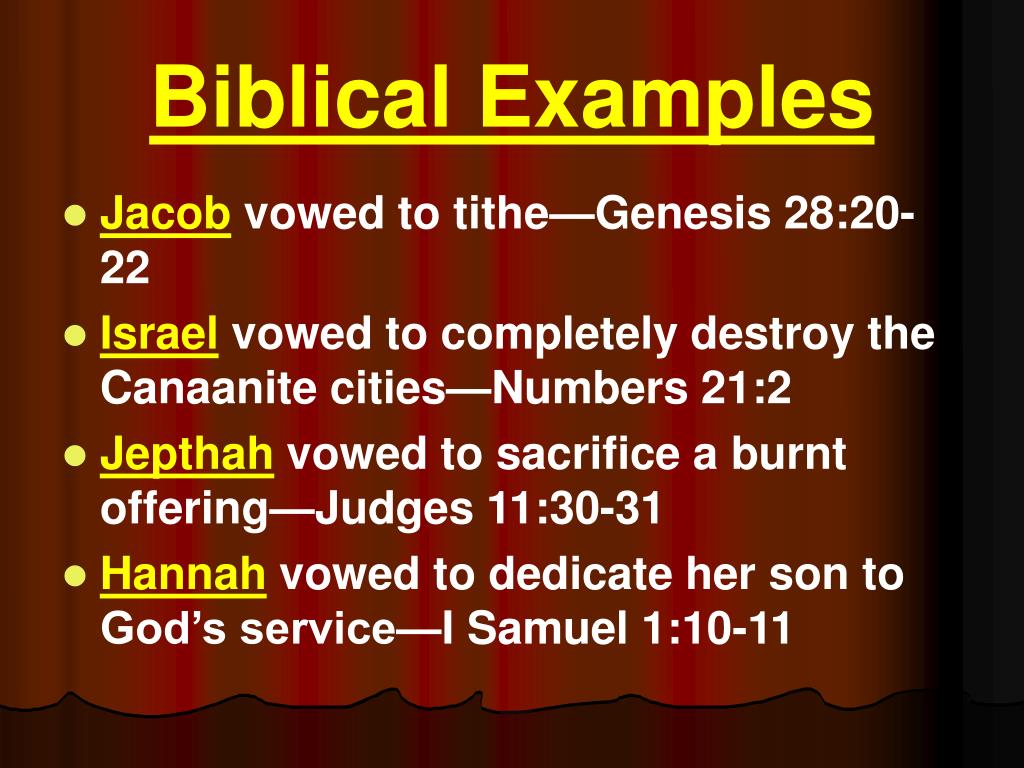 Biblical Examples

- Jacob vowed to tithe—Genesis 28:20-22
- Israel vowed to completely destroy the Canaanite cities—Numbers 21:2
- Jepthah vowed to sacrifice a burnt offering—Judges 11:30-31
- Hannah vowed to dedicate her son to God's service—I Samuel 1:10-11